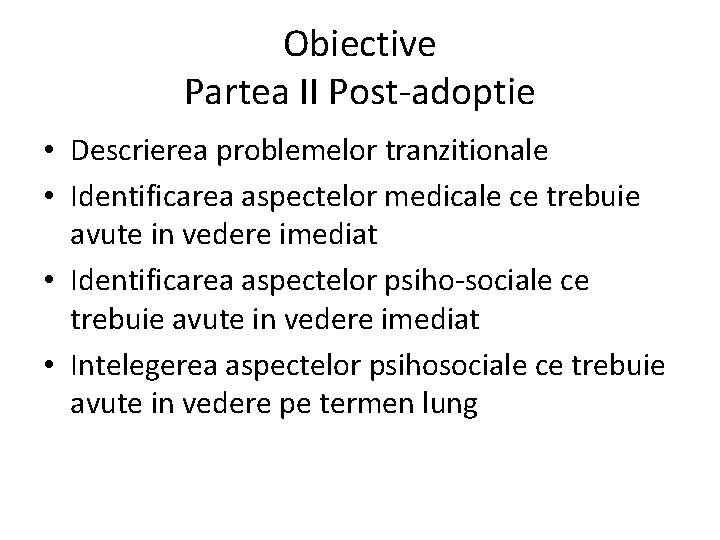 Obiective
Partea II Post-adoptie

• Descrierea problemelor tranzitionale
• Identificarea aspectelor medicale ce trebuie avute in vedere imediat
• Identificarea aspectelor psiho-sociale ce trebuie avute in vedere imediat
• Intelegerea aspectelor psihosociale ce trebuie avute in vedere pe termen lung